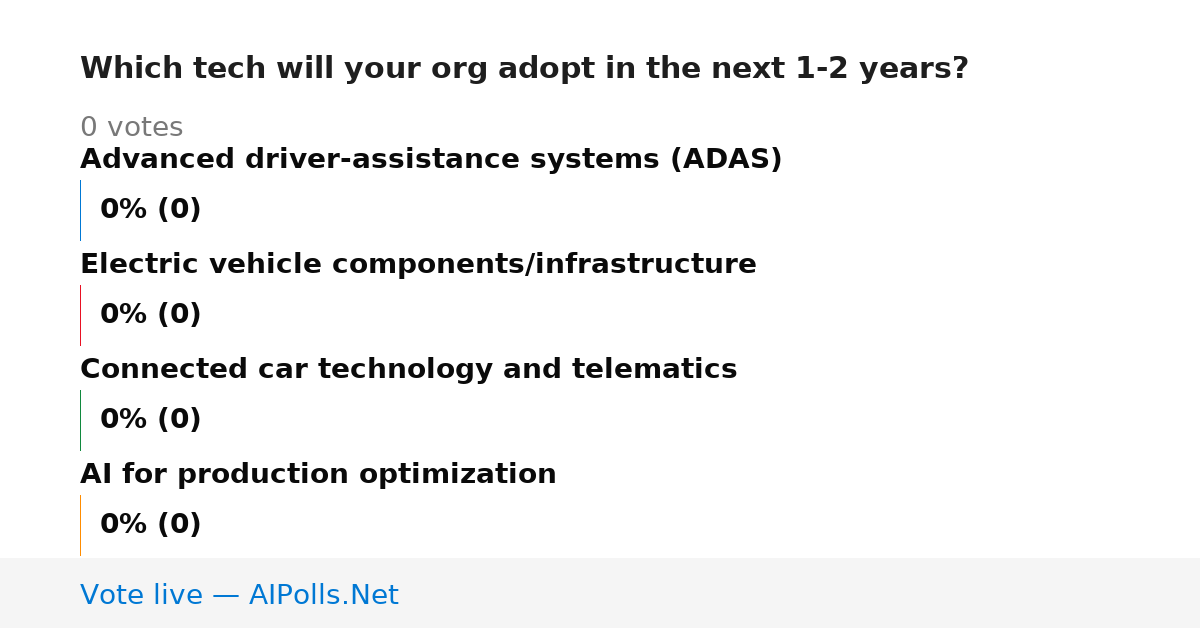 Which tech will your org adopt in the next 1-2 years?

0 votes

Advanced driver-assistance systems (ADAS)

0% (0)

Electric vehicle components/infrastructure

0% (0)

Connected car technology and telematics

0% (0)

AI for production optimization

0% (0)

Vote live — AIPolls.Net